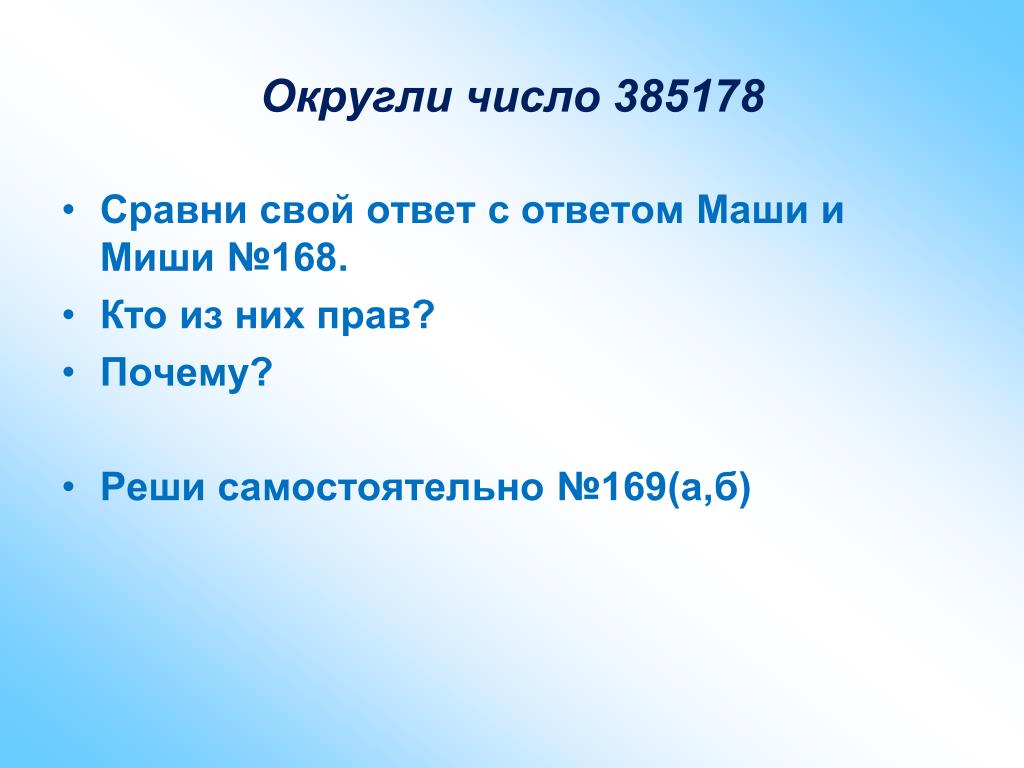 Округли число 385178

• Сравни свой ответ с ответом Маши и Миши №168.
• Кто из них прав?
• Почему?

• Реши самостоятельно №169(а,б)